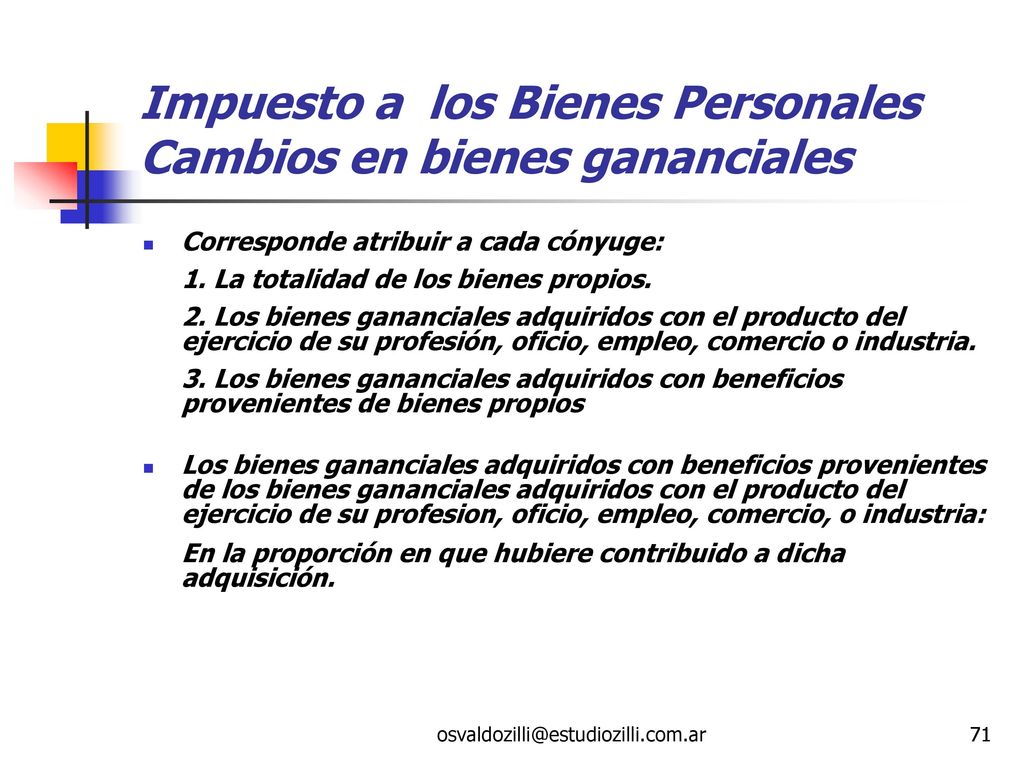 Impuesto a los Bienes Personales
Cambios en bienes gananciales

Corresponde atribuir a cada cónyuge:

1. La totalidad de los bienes propios.

2. Los bienes gananciales adquiridos con el producto del ejercicio de su profesión, oficio, empleo, comercio o industria.

3. Los bienes gananciales adquiridos con beneficios provenientes de bienes propios

Los bienes gananciales adquiridos con beneficios provenientes de los bienes gananciales adquiridos con el producto del ejercicio de su profesion, oficio, empleo, comercio, o industria:

En la proporción en que hubiere contribuido a dicha adquisición.

osvaldozilli@estudiozilli.com.ar

71